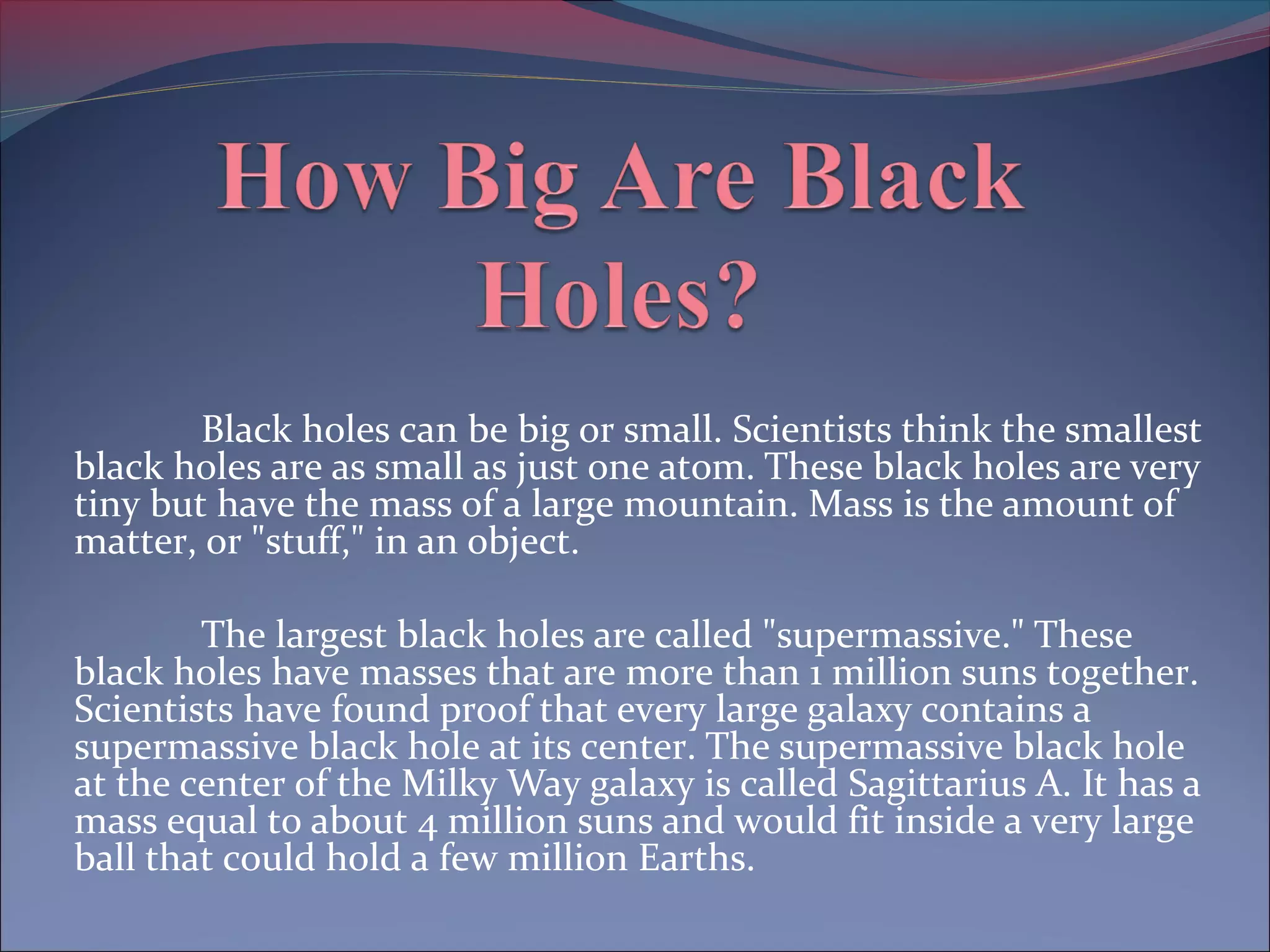 How Big Are Black Holes?

Black holes can be big or small. Scientists think the smallest black holes are as small as just one atom. These black holes are very tiny but have the mass of a large mountain. Mass is the amount of matter, or "stuff," in an object.

The largest black holes are called "supermassive." These black holes have masses that are more than 1 million suns together. Scientists have found proof that every large galaxy contains a supermassive black hole at its center. The supermassive black hole at the center of the Milky Way galaxy is called Sagittarius A. It has a mass equal to about 4 million suns and would fit inside a very large ball that could hold a few million Earths.